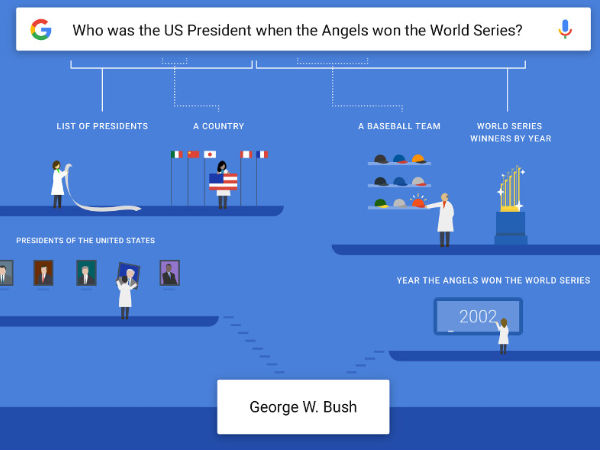 G

Who was the US President when the Angels won the World Series?

LIST OF PRESIDENTS

A COUNTRY

A BASEBALL TEAM

WORLD SERIES WINNERS BY YEAR

PRESIDENTS OF THE UNITED STATES

YEAR THE ANGELS WON THE WORLD SERIES

2002

George W. Bush